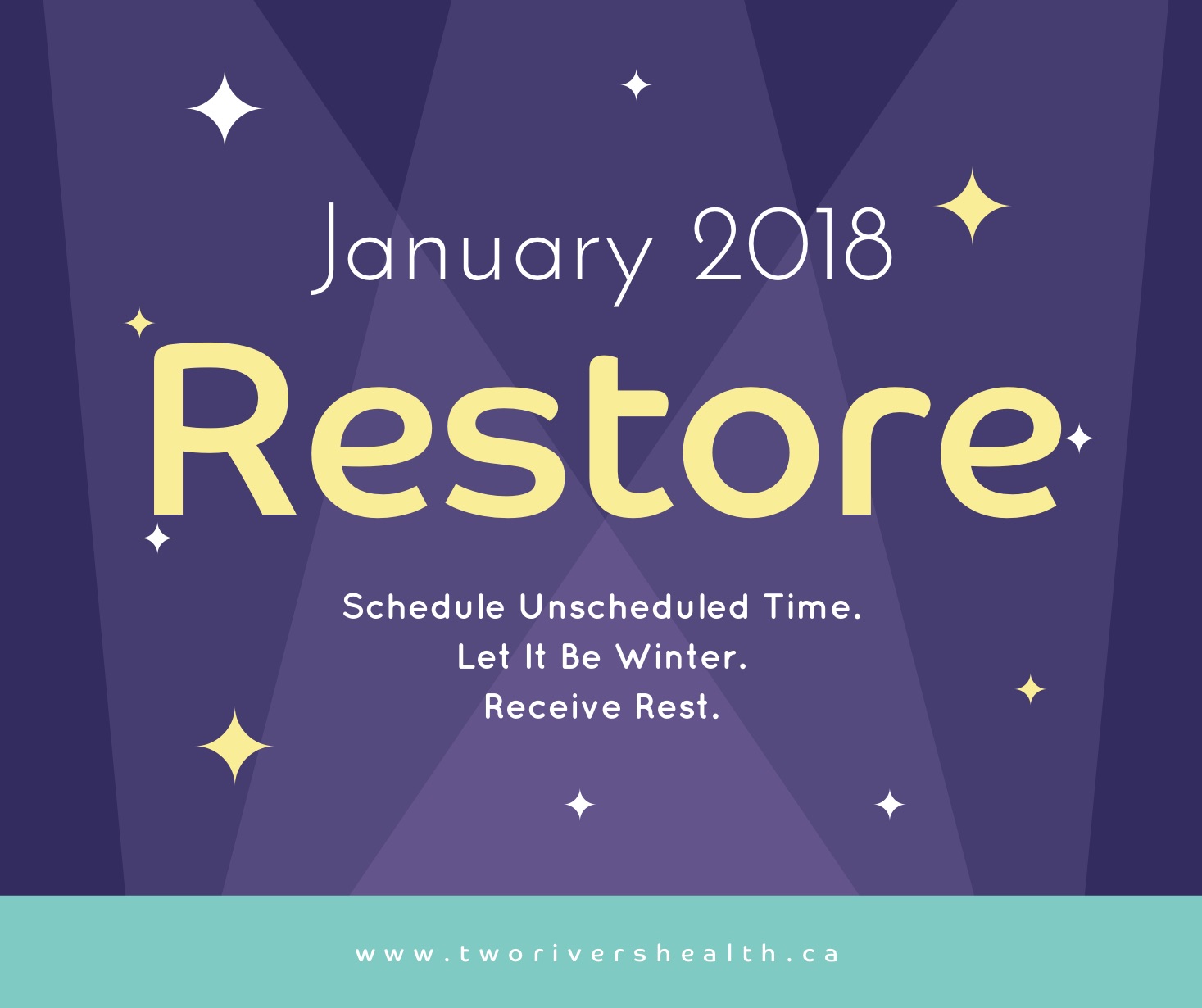 January 2018

Restore

Schedule Unscheduled Time.
Let It Be Winter.
Receive Rest.

www.tworivershealth.ca